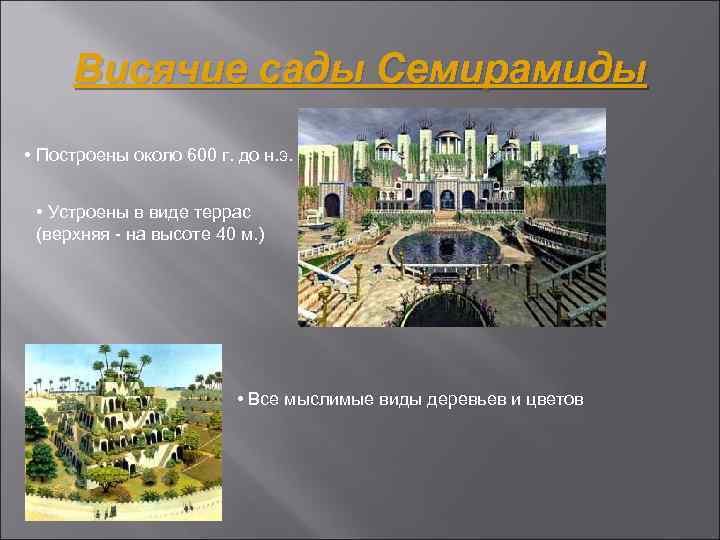 Висячие сады Семирамиды

• Построены около 600 г. до н.э.

• Устроены в виде террас (верхняя - на высоте 40 м.)

• Все мыслимые виды деревьев и цветов